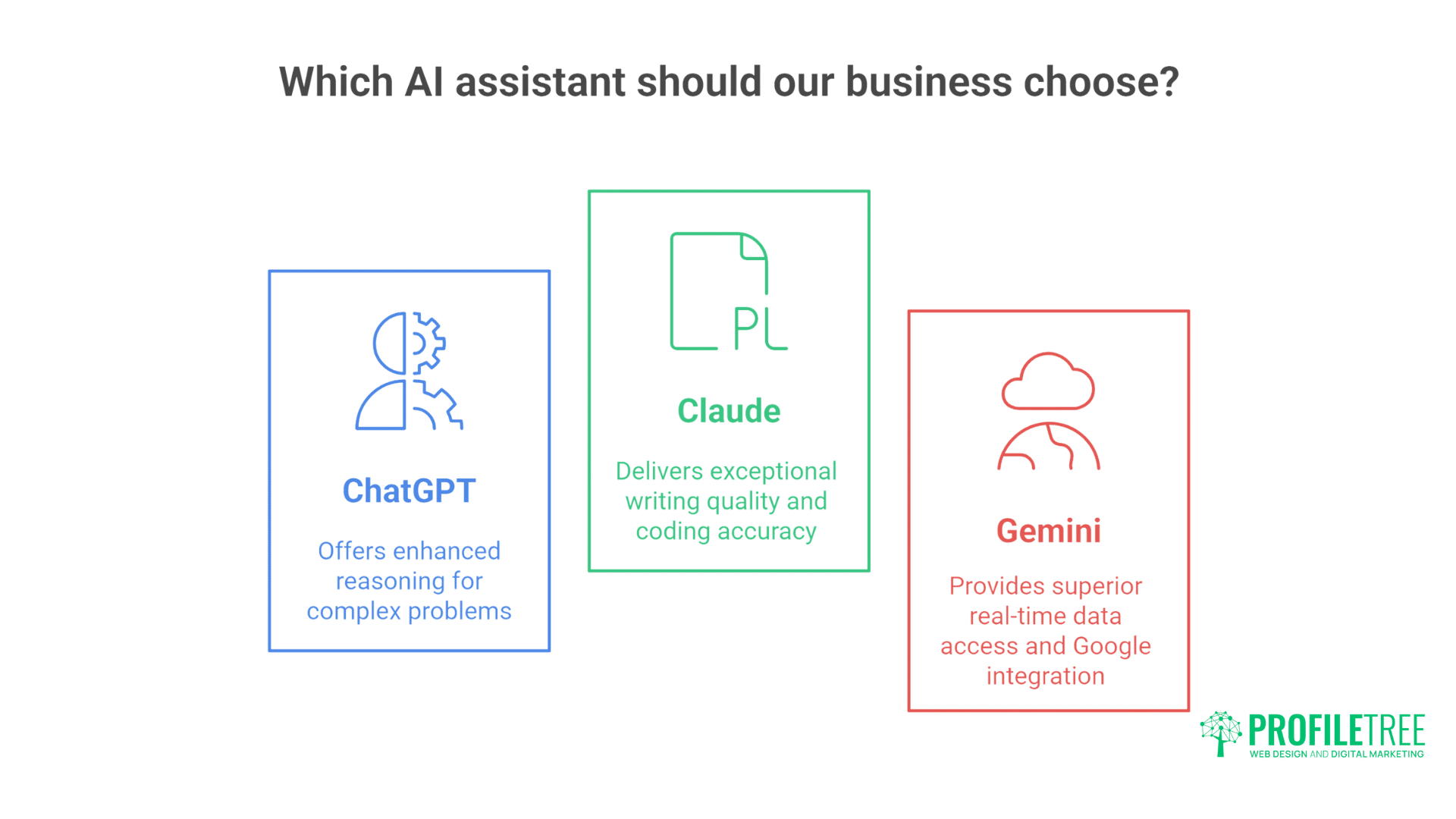 Which AI assistant should our business choose?

ChatGPT

Offers enhanced reasoning for complex problems

PL

Claude

Delivers exceptional writing quality and coding accuracy

Gemini

Provides superior real-time data access and Google integration

PROFILETREE
WEB DESIGN AND DIGITAL MARKETING